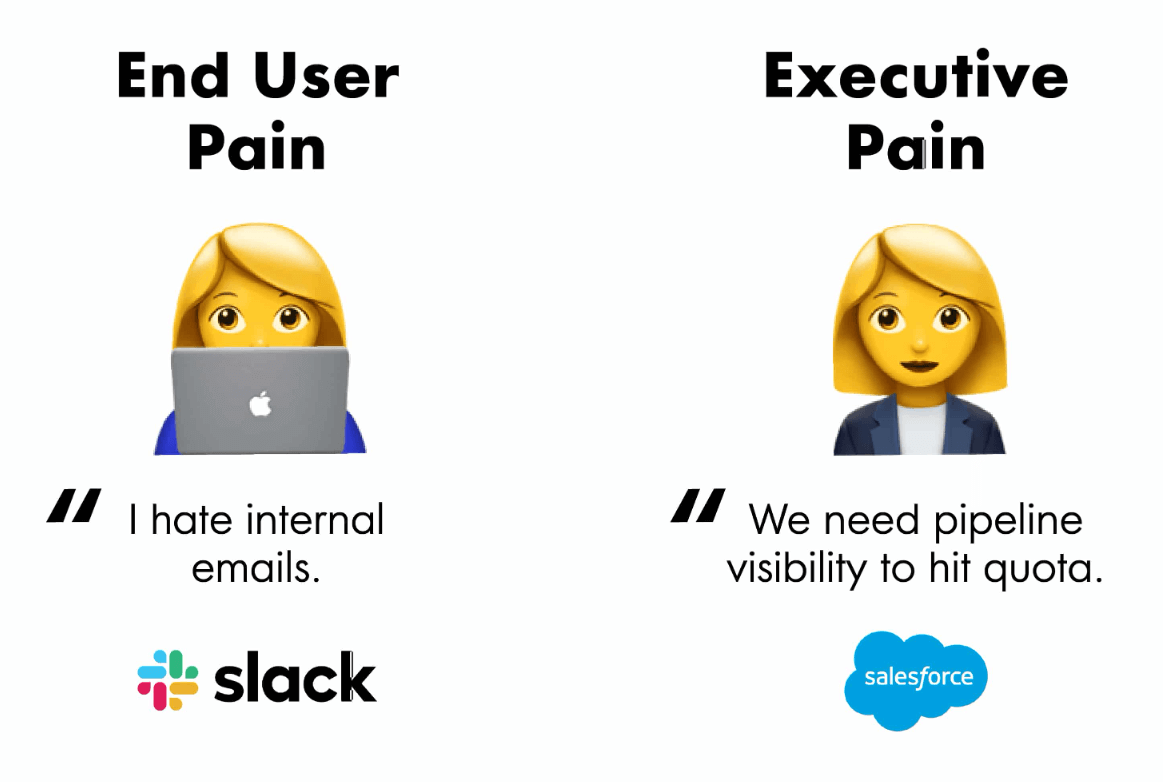 End User Pain

" I hate internal emails.

slack

Executive Pain

" We need pipeline visibility to hit quota.

salesforce